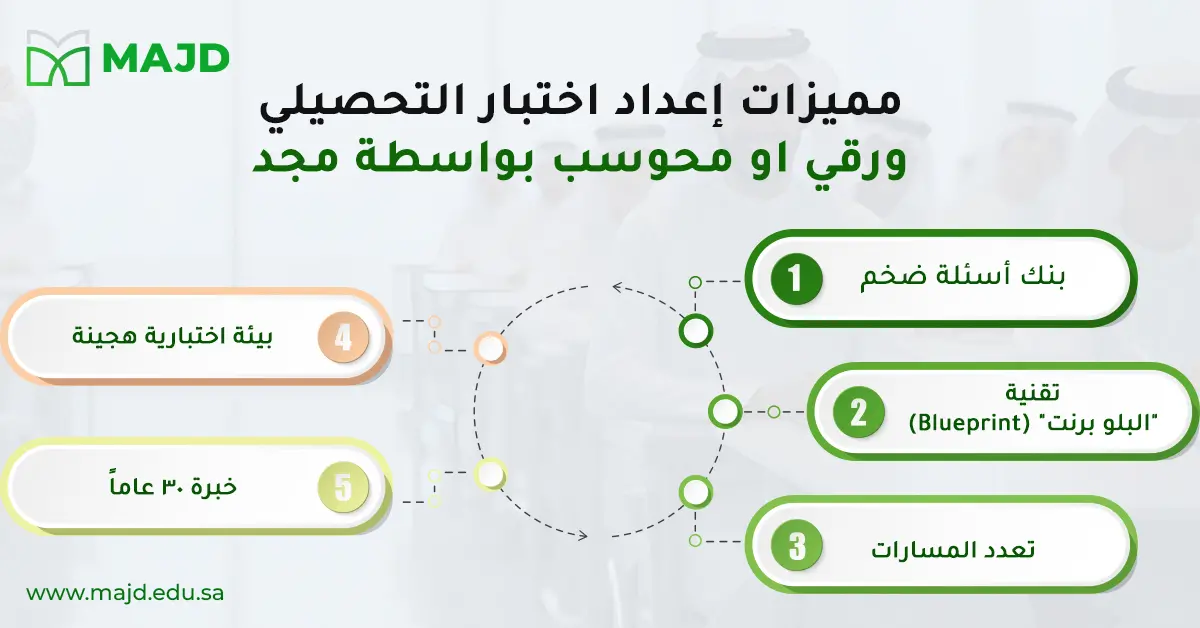 MAJD

مميزات إعداد اختبار التحصيلي
ورقي او محوسب بواسطة مجد

1 بنك أسئلة ضخم

2 تقنية "البلو برنت" (Blueprint)

3 تعدد المسارات

4 بيئة اختبارية هجينة

5 خبرة ٣٠ عاماً

www.majd.edu.sa